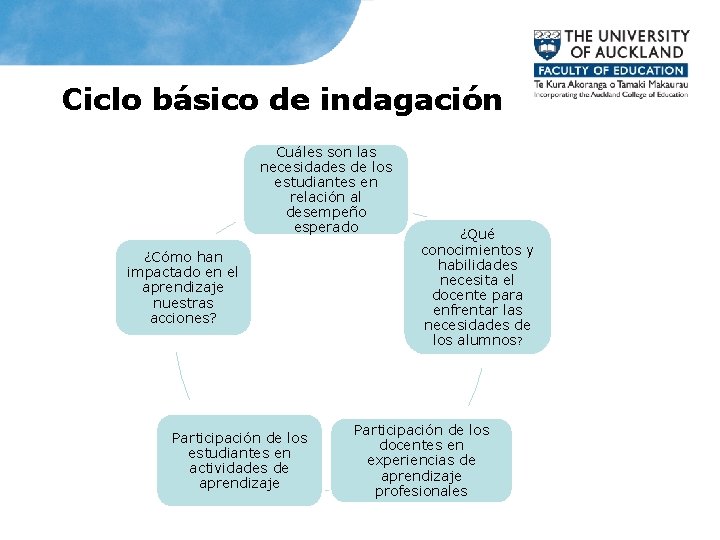 THE UNIVERSITY OF AUCKLAND
FACULTY OF EDUCATION
Te Kura Akoranga o Tamaki Makaurau
Incorporating the Auckland College of Education

Ciclo básico de indagación

Cuáles son las necesidades de los estudiantes en relación al desempeño esperado

¿Qué conocimientos y habilidades necesita el docente para enfrentar las necesidades de los alumnos?

Participación de los docentes en experiencias de aprendizaje profesionales

Participación de los estudiantes en actividades de aprendizaje

¿Cómo han impactado en el aprendizaje nuestras acciones?